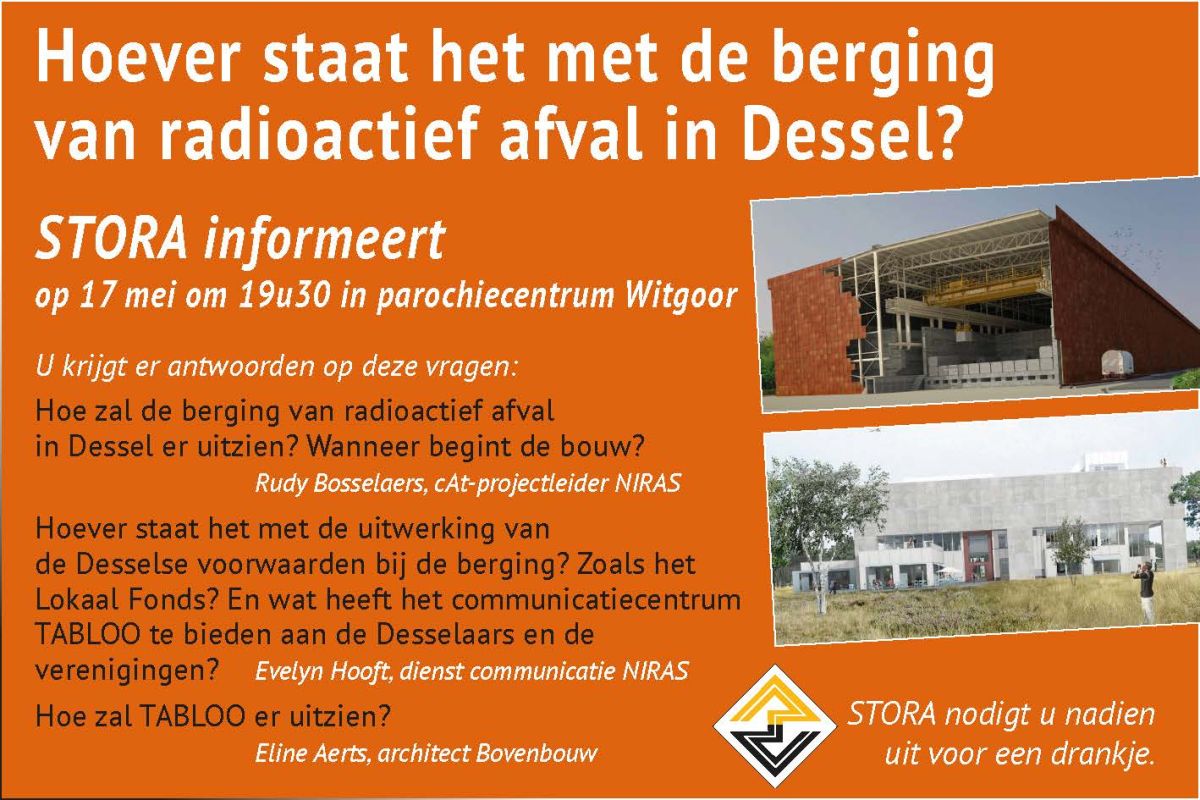 Hoever staat het met de berging van radioactief afval in Dessel?

STORA informeert
op 17 mei om 19u30 in parochiecentrum Witgoor

U krijgt er antwoorden op deze vragen:

Hoe zal de berging van radioactief afval in Dessel er uitzien? Wanneer begint de bouw?
Rudy Bosselaers, cAt-projectleider NIRAS

Hoever staat het met de uitwerking van de Desselse voorwaarden bij de berging? Zoals het Lokaal Fonds? En wat heeft het communicatiecentrum TABLOO te bieden aan de Desselaars en de verenigingen? Evelyn Hooft, dienst communicatie NIRAS

Hoe zal TABLOO er uitzien?
Eline Aerts, architect Bovenbouw

STORA nodigt u nadien uit voor een drankje.